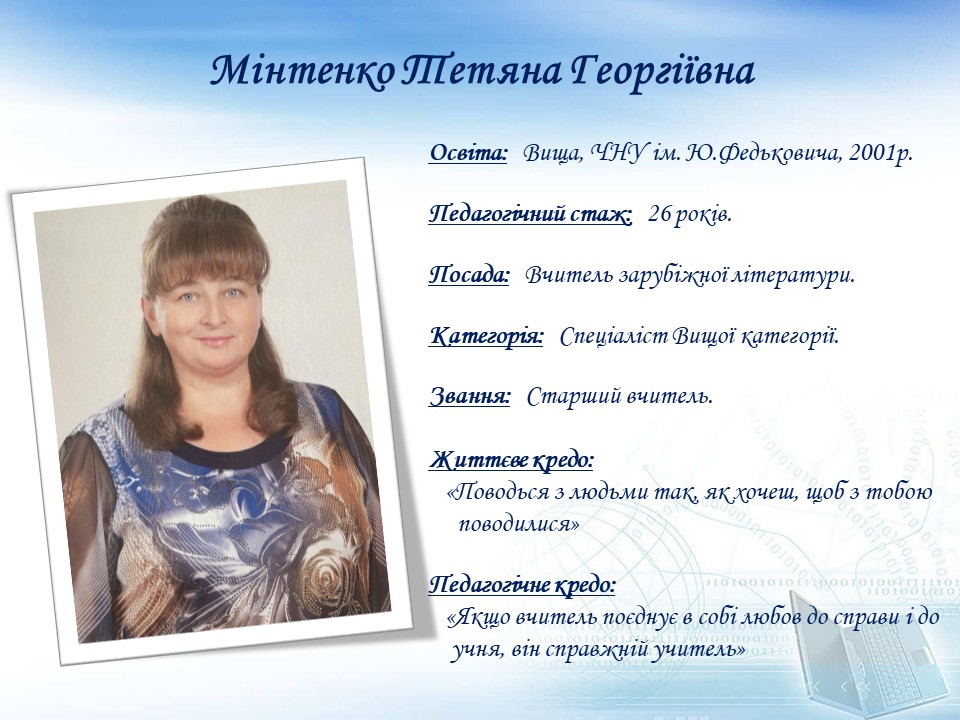 Мінтенко Тетяна Георгіївна

Освіта: Вища, ЧНУ ім. Ю.Федьковича, 2001р.

Педагогічний стаж: 26 років.

Посада: Вчитель зарубіжної літератури.

Категорія: Спеціаліст Вищої категорії.

Звання: Старший вчитель.

Життєве кредо:
«Поводься з людьми так, як хочеш, щоб з тобою поводилися»

Педагогічне кредо:
«Якщо вчитель поєднує в собі любов до справи і до учня, він справжній учитель»